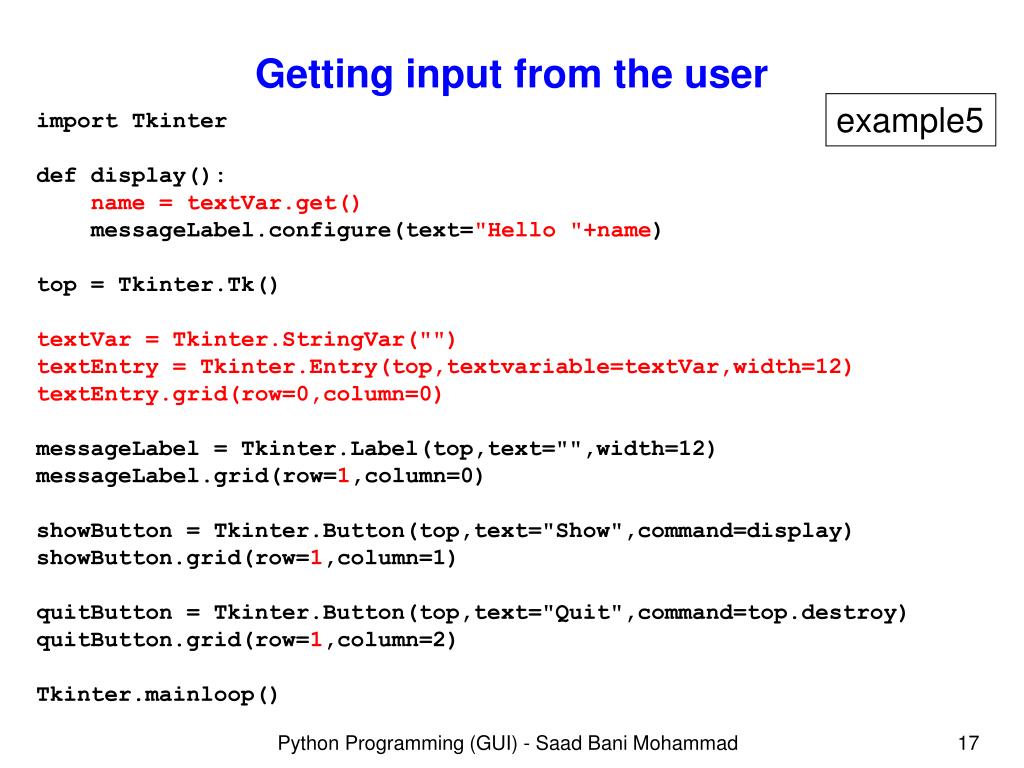 Getting input from the user

example5

import Tkinter

def display():
    name = textVar.get()
    messageLabel.configure(text="Hello "+name)

top = Tkinter.Tk()

textVar = Tkinter.StringVar("")
textEntry = Tkinter.Entry(top,textvariable=textVar,width=12)
textEntry.grid(row=0,column=0)

messageLabel = Tkinter.Label(top,text="",width=12)
messageLabel.grid(row=1,column=0)

showButton = Tkinter.Button(top,text="Show",command=display)
showButton.grid(row=1,column=1)

quitButton = Tkinter.Button(top,text="Quit",command=top.destroy)
quitButton.grid(row=1,column=2)

Tkinter.mainloop()

Python Programming (GUI) - Saad Bani Mohammad

17